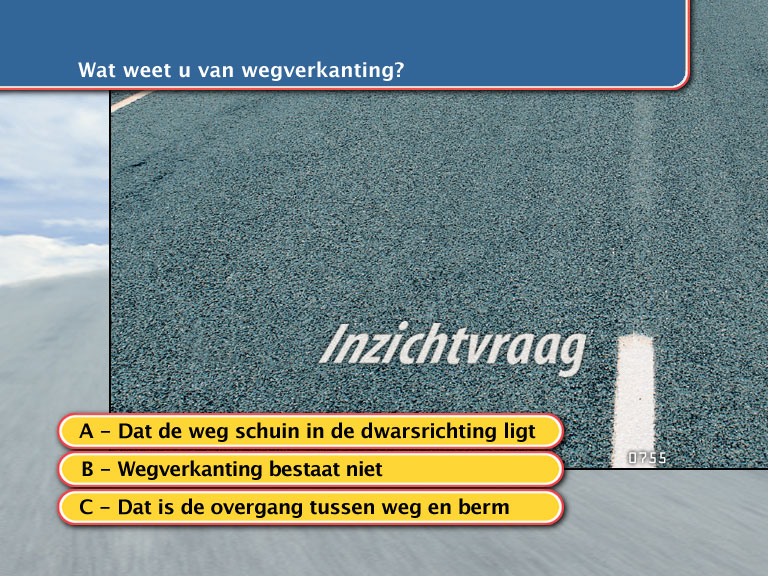 Wat weet u van wegverkanting?

Inzichtvraag

0755

A – Dat de weg schuin in de dwarsrichting ligt

B – Wegverkanting bestaat niet

C – Dat is de overgang tussen weg en berm